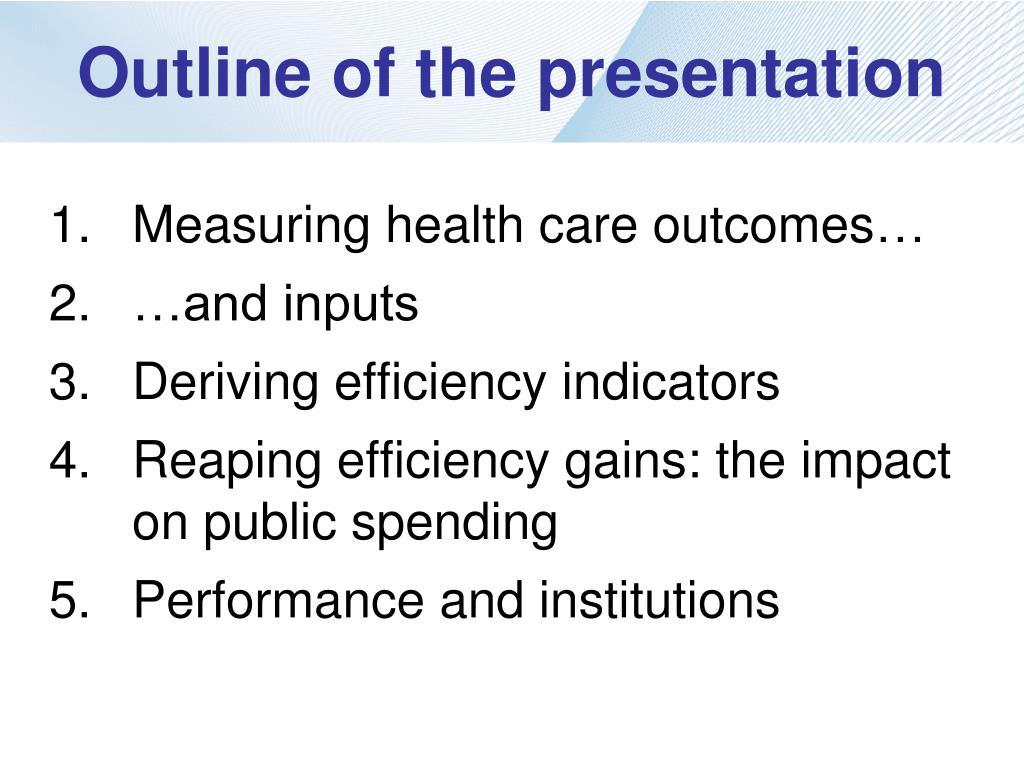 Outline of the presentation

1. Measuring health care outcomes…
2. …and inputs
3. Deriving efficiency indicators
4. Reaping efficiency gains: the impact on public spending
5. Performance and institutions